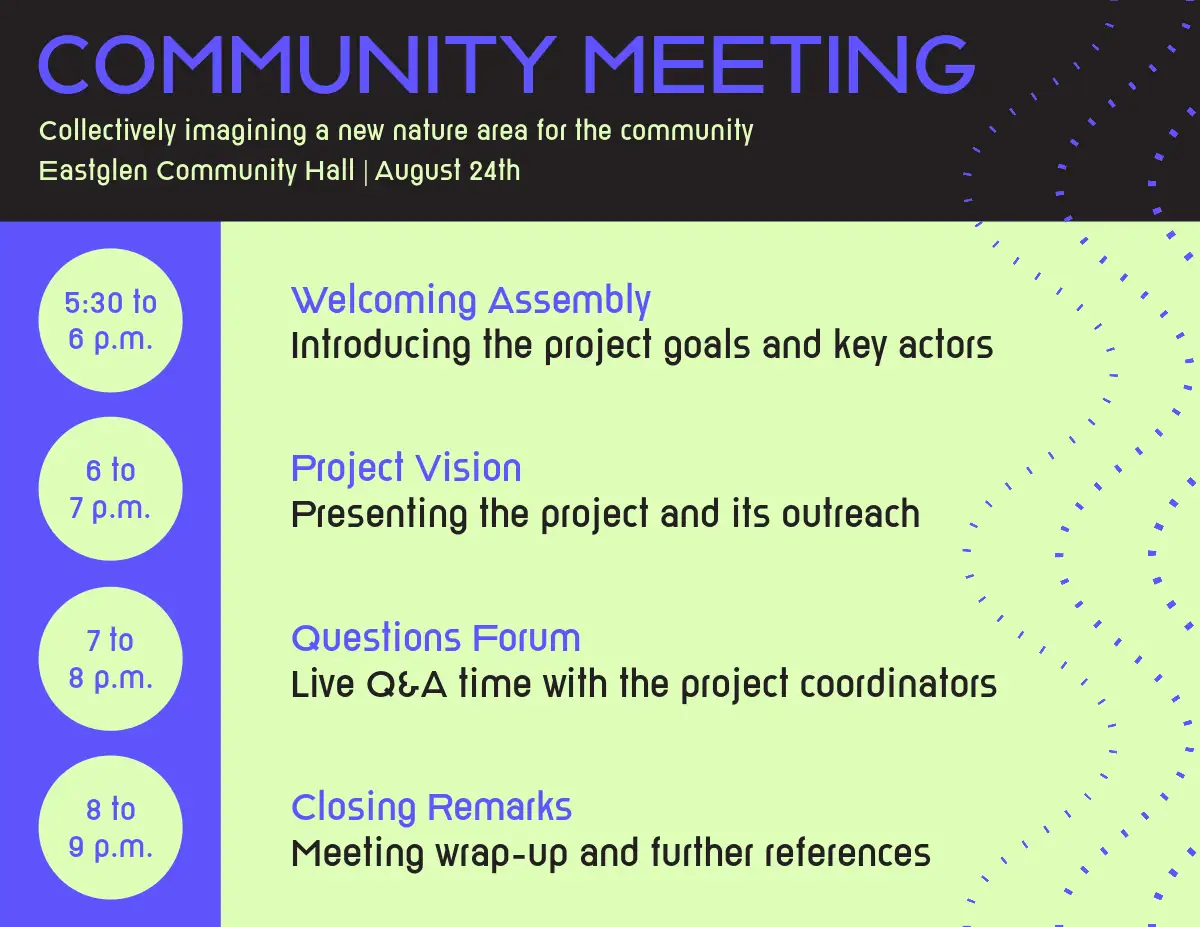 COMMUNITY MEETING

Collectively imagining a new nature area for the community

Eastglen Community Hall | August 24th

5:30 to 6 p.m.

Welcoming Assembly

Introducing the project goals and key actors

6 to 7 p.m.

Project Vision

Presenting the project and its outreach

7 to 8 p.m.

Questions Forum

Live Q&A time with the project coordinators

8 to 9 p.m.

Closing Remarks

Meeting wrap-up and further references